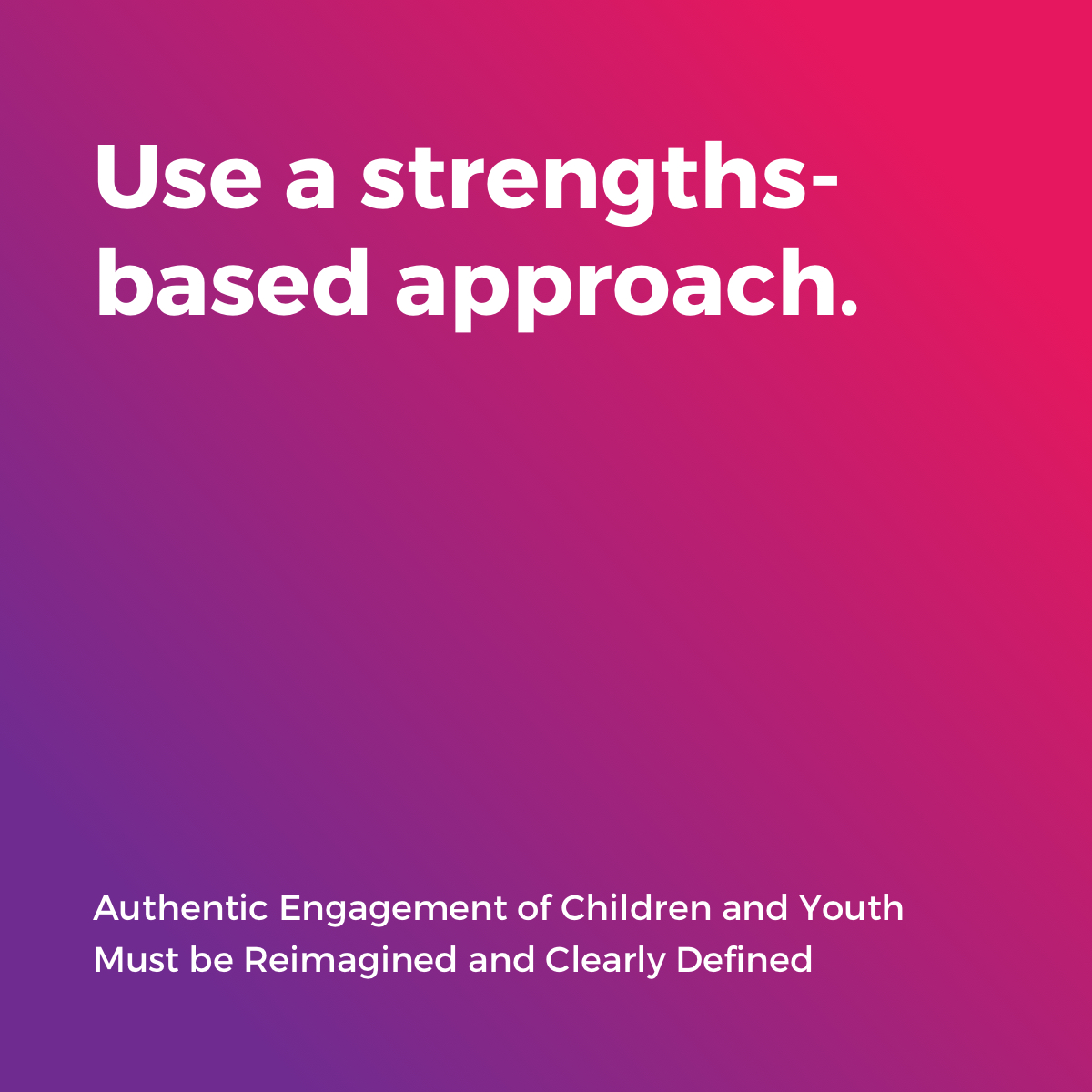 Use a strengths-based approach.

Authentic Engagement of Children and Youth Must be Reimagined and Clearly Defined